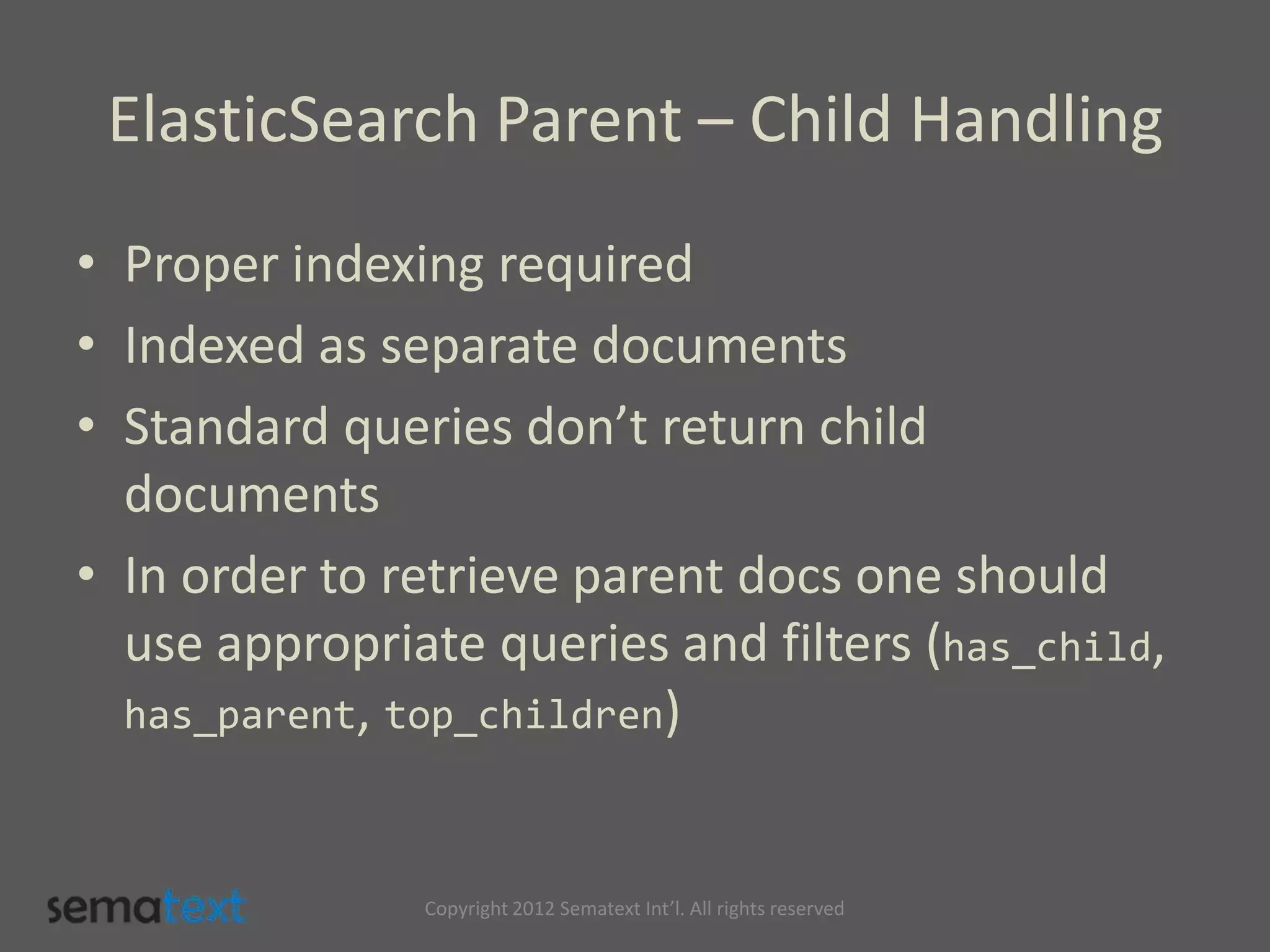 ElasticSearch Parent – Child Handling

• Proper indexing required
• Indexed as separate documents
• Standard queries don't return child documents
• In order to retrieve parent docs one should use appropriate queries and filters (has_child, has_parent, top_children)

sematext

Copyright 2012 Sematext Int'l. All rights reserved